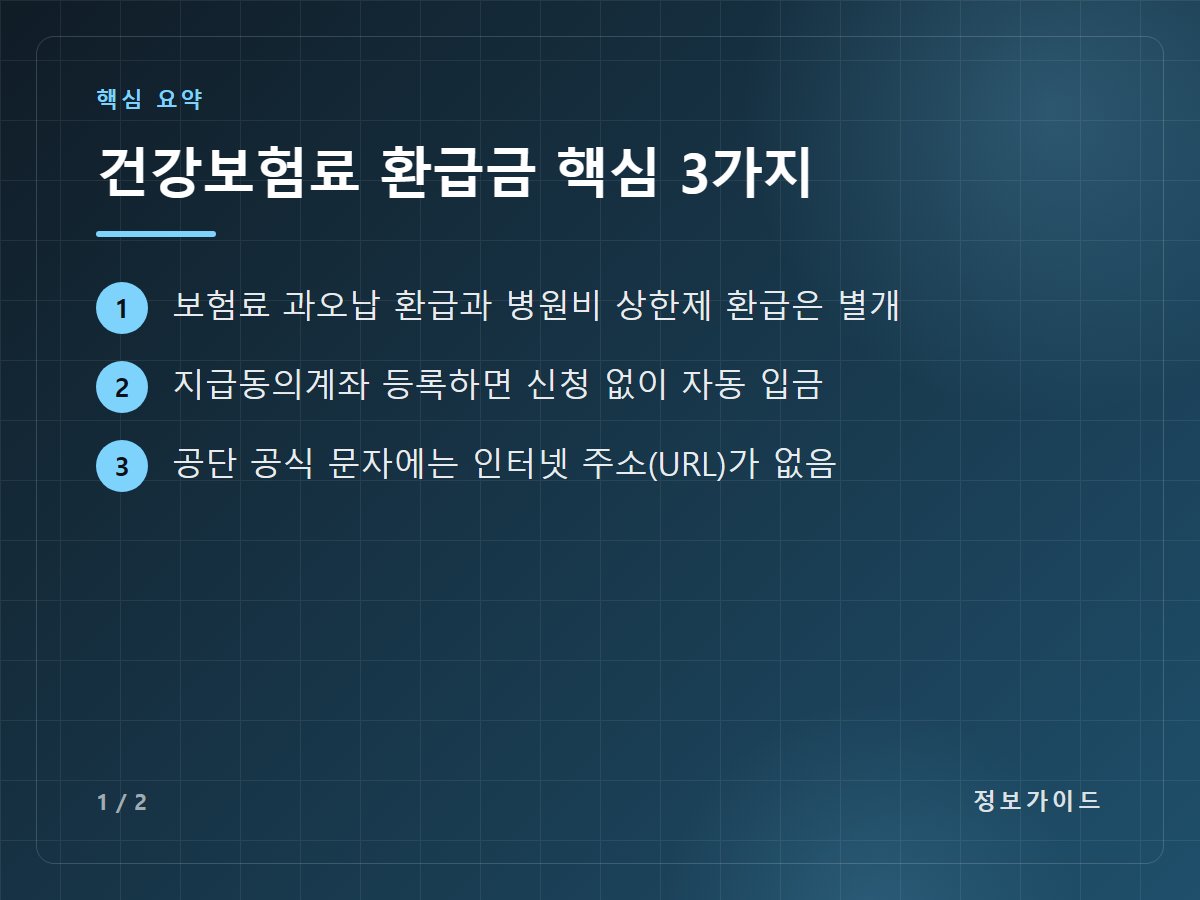 핵심 요약

건강보험료 환급금 핵심 3가지

1 보험료 과오납 환급과 병원비 상한제 환급은 별개

2 지급동의계좌 등록하면 신청 없이 자동 입금

3 공단 공식 문자에는 인터넷 주소(URL)가 없음

1 / 2

정보가이드